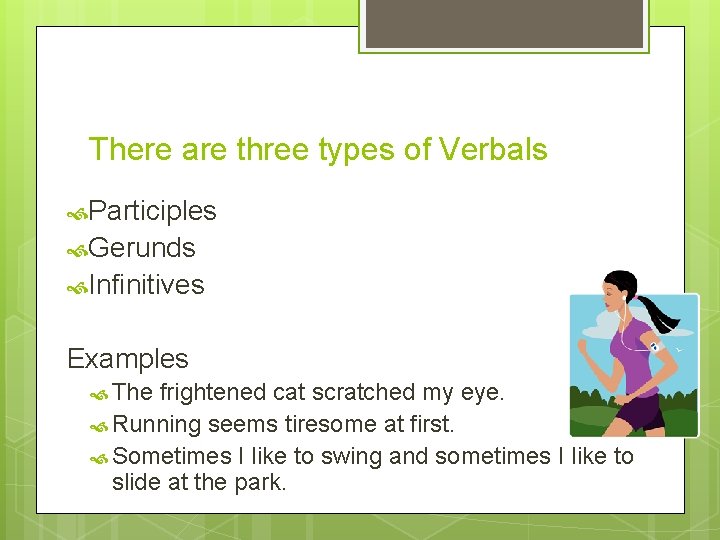 There are three types of Verbals

Participles
Gerunds
Infinitives

Examples

The frightened cat scratched my eye.
Running seems tiresome at first.
Sometimes I like to swing and sometimes I like to slide at the park.